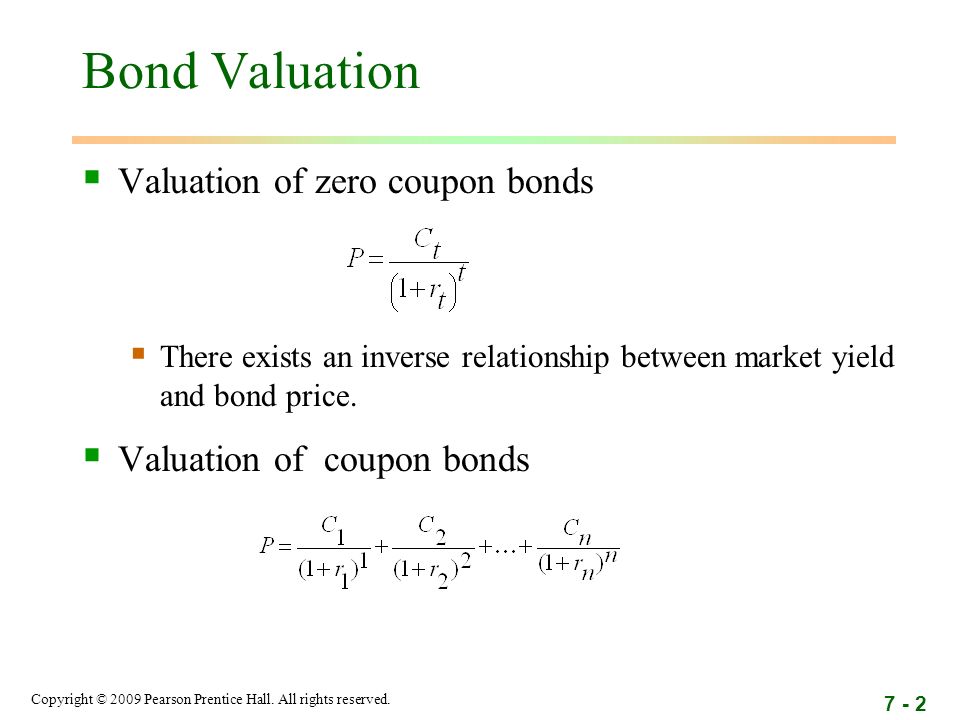 Bond Valuation

Valuation of zero coupon bonds

$P = \frac{C_t}{(1+r_t)^t}$

There exists an inverse relationship between market yield and bond price.

Valuation of coupon bonds

$P = \frac{C_1}{(1+r_1)^1} + \frac{C_2}{(1+r_2)^2} + \ldots + \frac{C_n}{(1+r_n)^n}$

Copyright © 2009 Pearson Prentice Hall. All rights reserved.

7 - 2